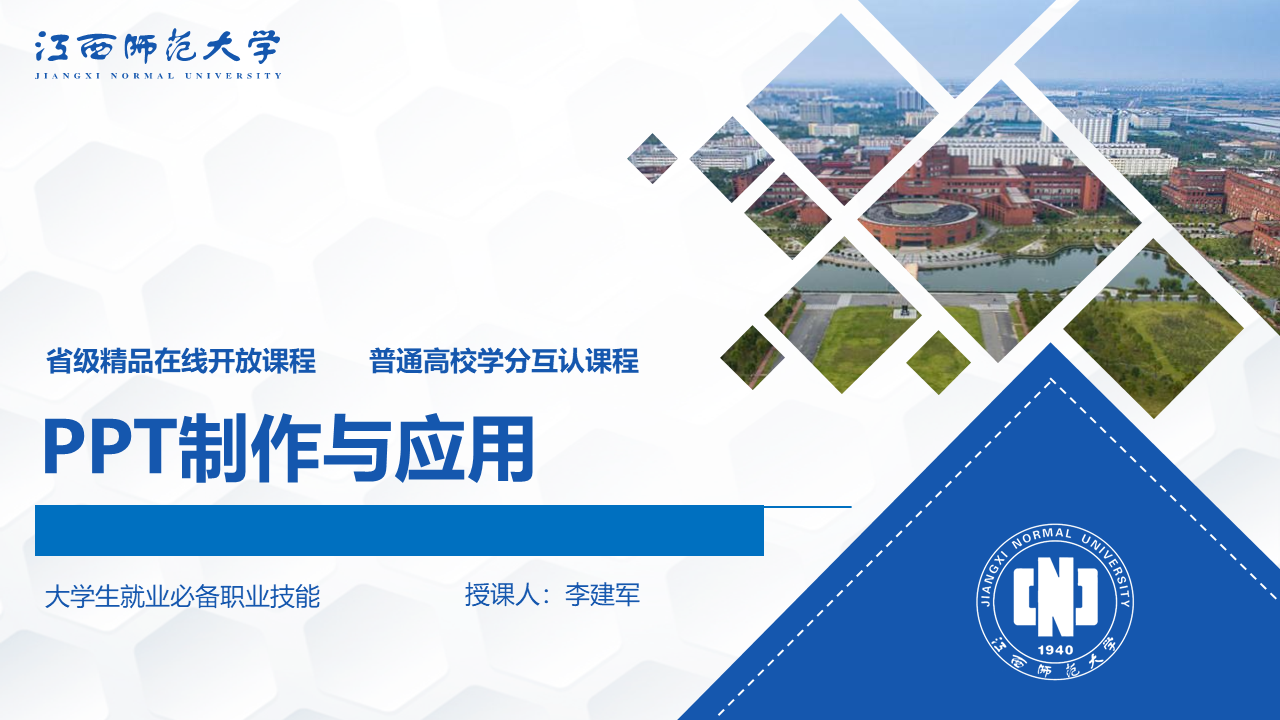 江西师范大学
JIANGXI NORMAL UNIVERSITY

省级精品在线开放课程　　普通高校学分互认课程

PPT制作与应用

大学生就业必备职业技能　　授课人：李建军

JIANGXI NORMAL UNIVERSITY
1940
江西师范大学